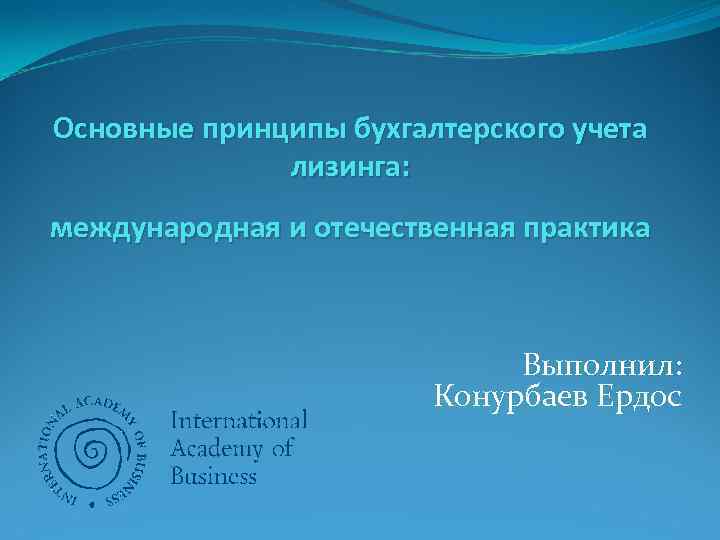 Основные принципы бухгалтерского учета лизинга:

международная и отечественная практика

Выполнил:
Конурбаев Ердос

INTERNATIONAL ACADEMY OF BUSINESS

International Academy of Business